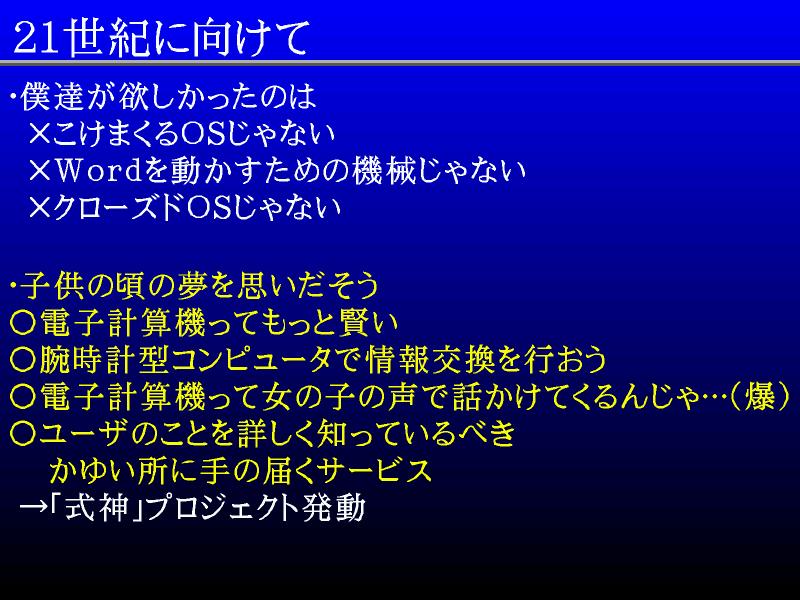 21世紀に向けて

・僕達が欲しかったのは
×こけまくるOSじゃない
×Wordを動かすための機械じゃない
×クローズドOSじゃない

・子供の頃の夢を思いだそう
○電子計算機ってもっと賢い
○腕時計型コンピュータで情報交換を行おう
○電子計算機って女の子の声で話かけてくるんじゃ…(爆)
○ユーザのことを詳しく知っているべき
かゆい所に手の届くサービス
→「式神」プロジェクト発動